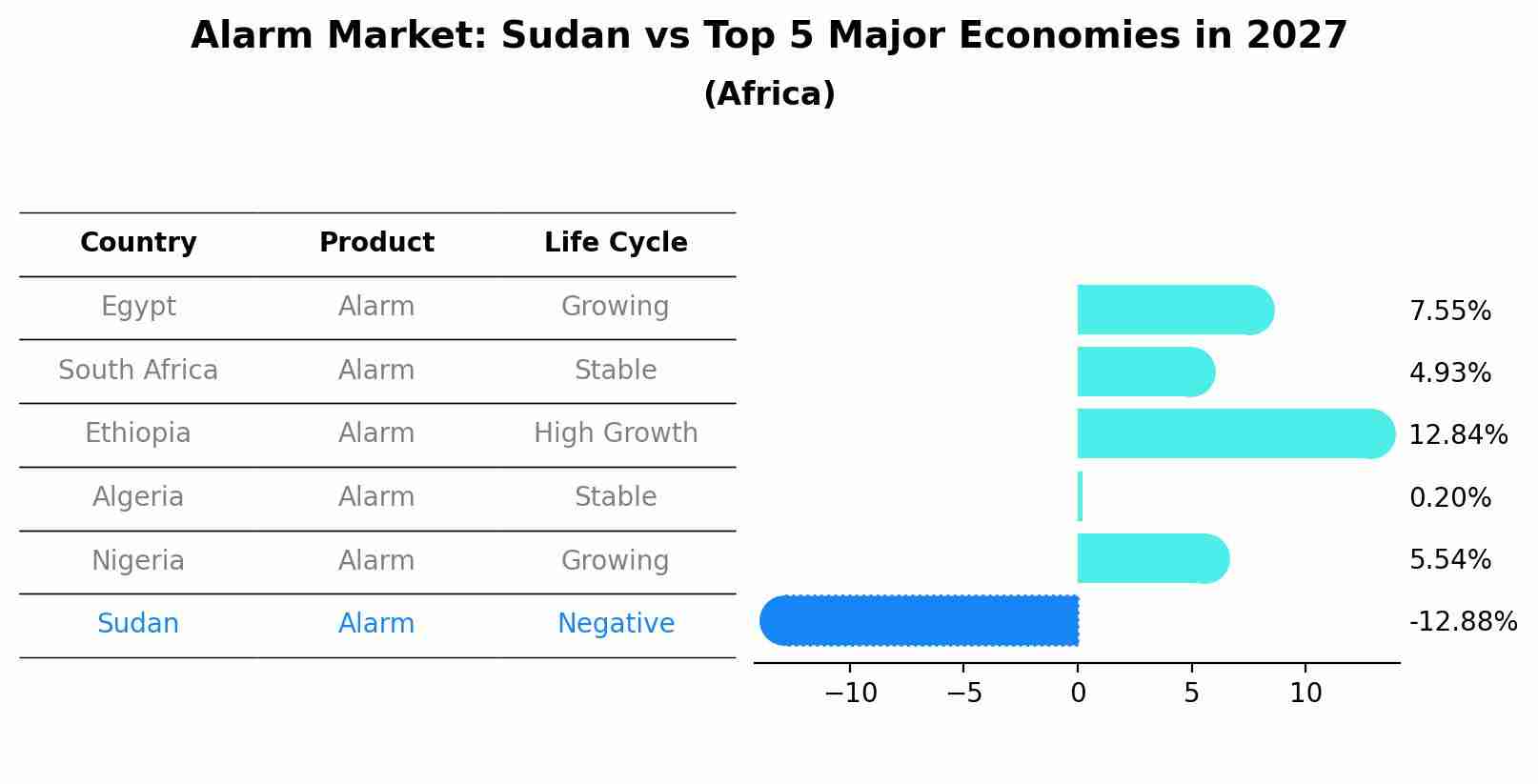 Alarm Market: Sudan vs Top 5 Major Economies in 2027
(Africa)

| Country | Product | Life Cycle |
|---|---|---|
| Egypt | Alarm | Growing |
| South Africa | Alarm | Stable |
| Ethiopia | Alarm | High Growth |
| Algeria | Alarm | Stable |
| Nigeria | Alarm | Growing |
| Sudan | Alarm | Negative |

7.55%
4.93%
12.84%
0.20%
5.54%
-12.88%

−10 −5 0 5 10